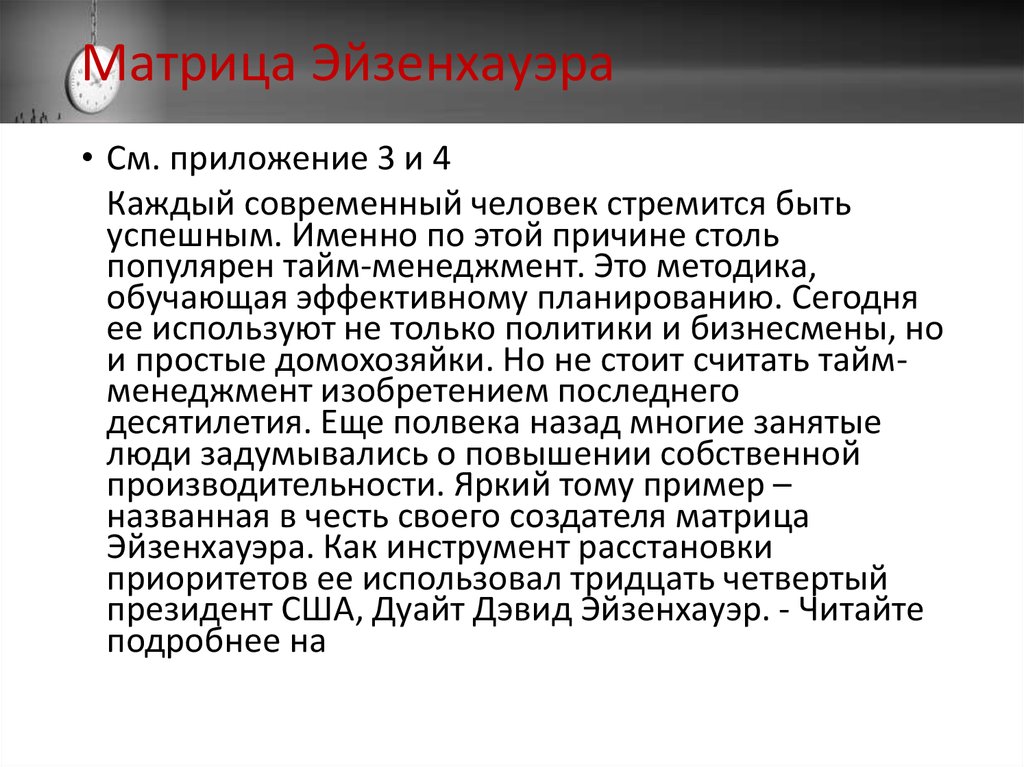 Матрица Эйзенхауэра

• См. приложение 3 и 4

Каждый современный человек стремится быть успешным. Именно по этой причине столь популярен тайм-менеджмент. Это методика, обучающая эффективному планированию. Сегодня ее используют не только политики и бизнесмены, но и простые домохозяйки. Но не стоит считать тайм-менеджмент изобретением последнего десятилетия. Еще полвека назад многие занятые люди задумывались о повышении собственной производительности. Яркий тому пример – названная в честь своего создателя матрица Эйзенхауэра. Как инструмент расстановки приоритетов ее использовал тридцать четвертый президент США, Дуайт Дэвид Эйзенхауэр. - Читайте подробнее на